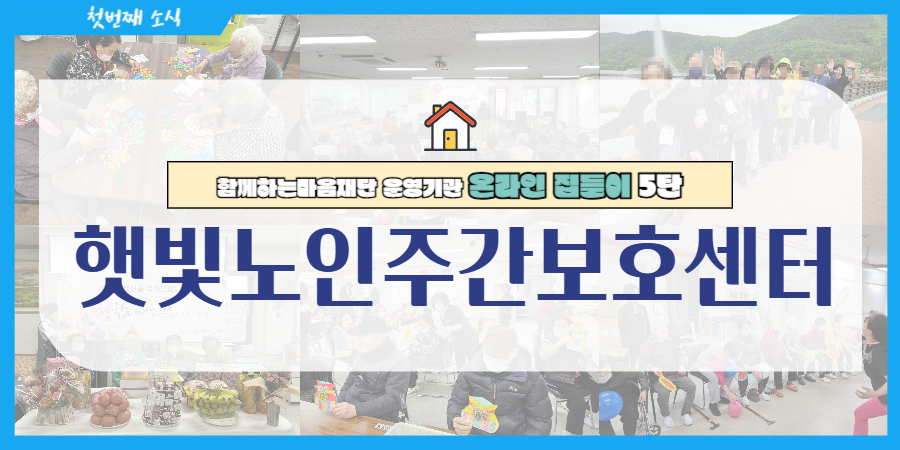 첫번째 소식

함께하는마음재단 운영기관 온라인 집들이 5탄

햇빛노인주간보호센터